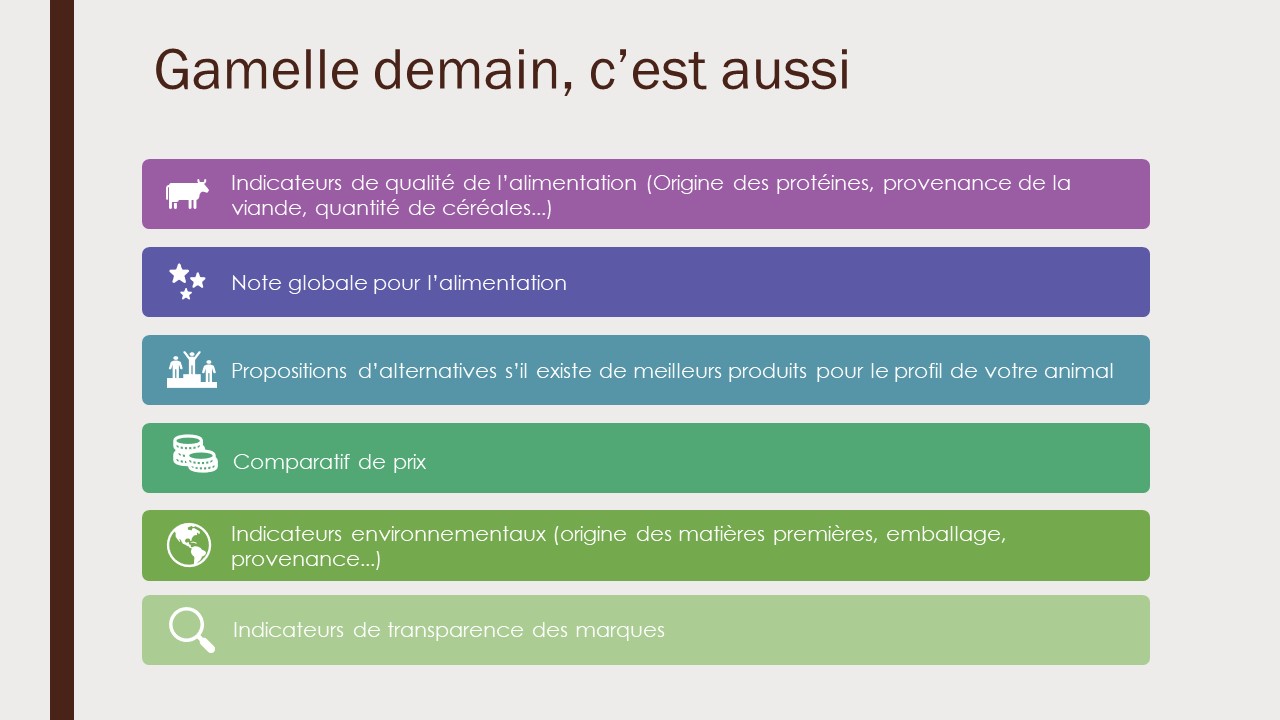 Gamelle demain, c’est aussi

Indicateurs de qualité de l’alimentation (Origine des protéines, provenance de la viande, quantité de céréales…)

Note globale pour l’alimentation

Propositions d’alternatives s’il existe de meilleurs produits pour le profil de votre animal

Comparatif de prix

Indicateurs environnementaux (origine des matières premières, emballage, provenance…)

Indicateurs de transparence des marques